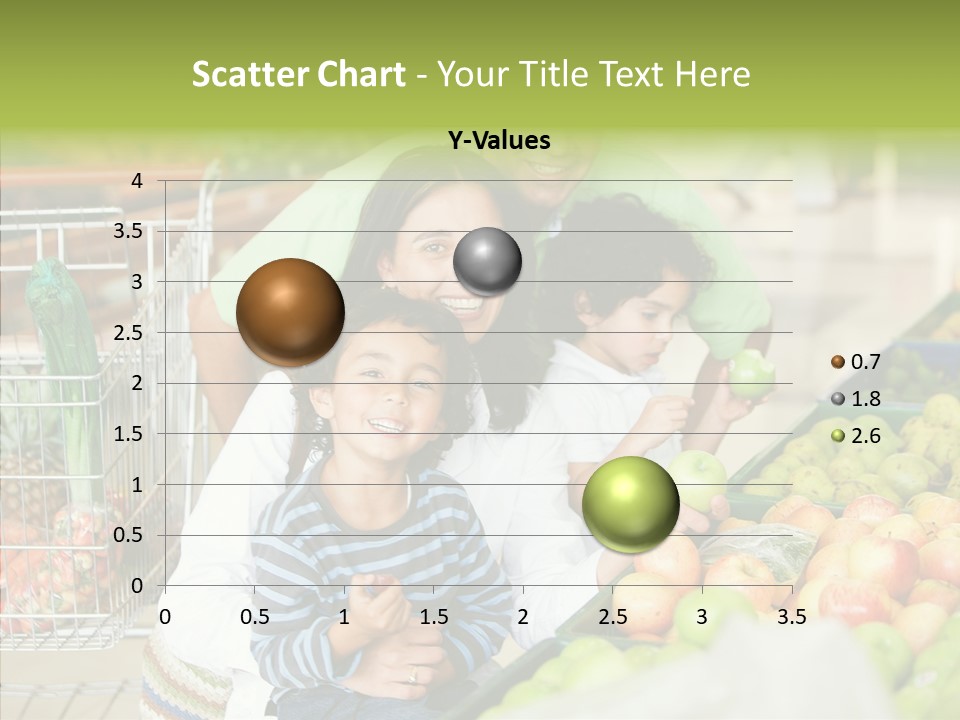 Scatter Chart - Your Title Text Here

Y-Values

4
3.5
3
2.5
2
1.5
1
0.5
0

0 0.5 1 1.5 2 2.5 3 3.5

0.7
1.8
2.6